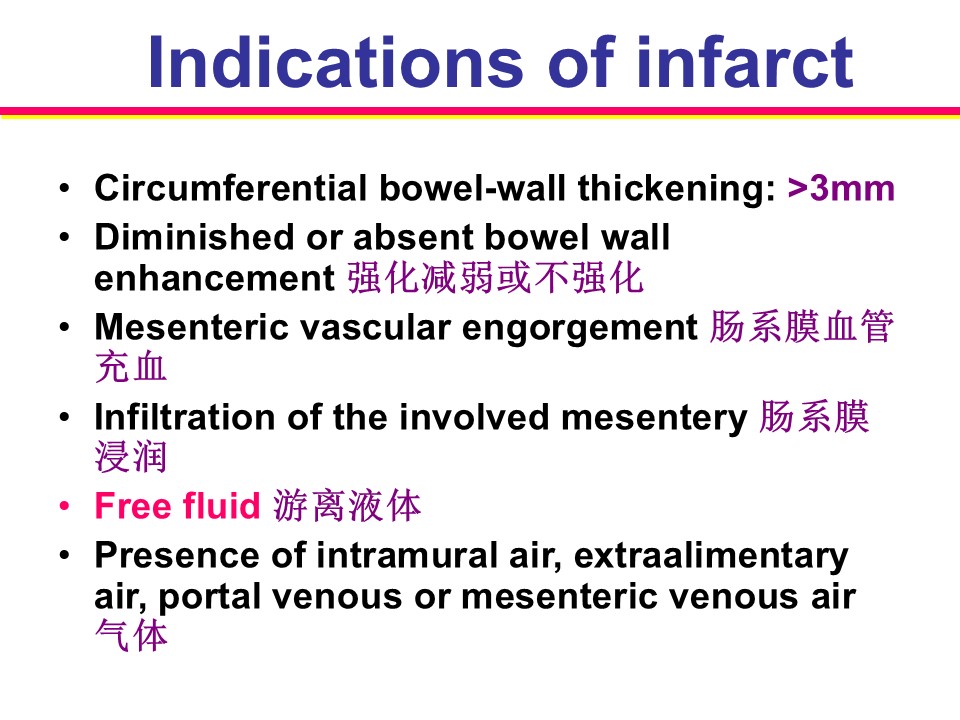 Indications of infarct

• Circumferential bowel-wall thickening: >3mm
• Diminished or absent bowel wall enhancement 强化减弱或不强化
• Mesenteric vascular engorgement 肠系膜血管充血
• Infiltration of the involved mesentery 肠系膜浸润
• Free fluid 游离液体
• Presence of intramural air, extraalimentary air, portal venous or mesenteric venous air 气体